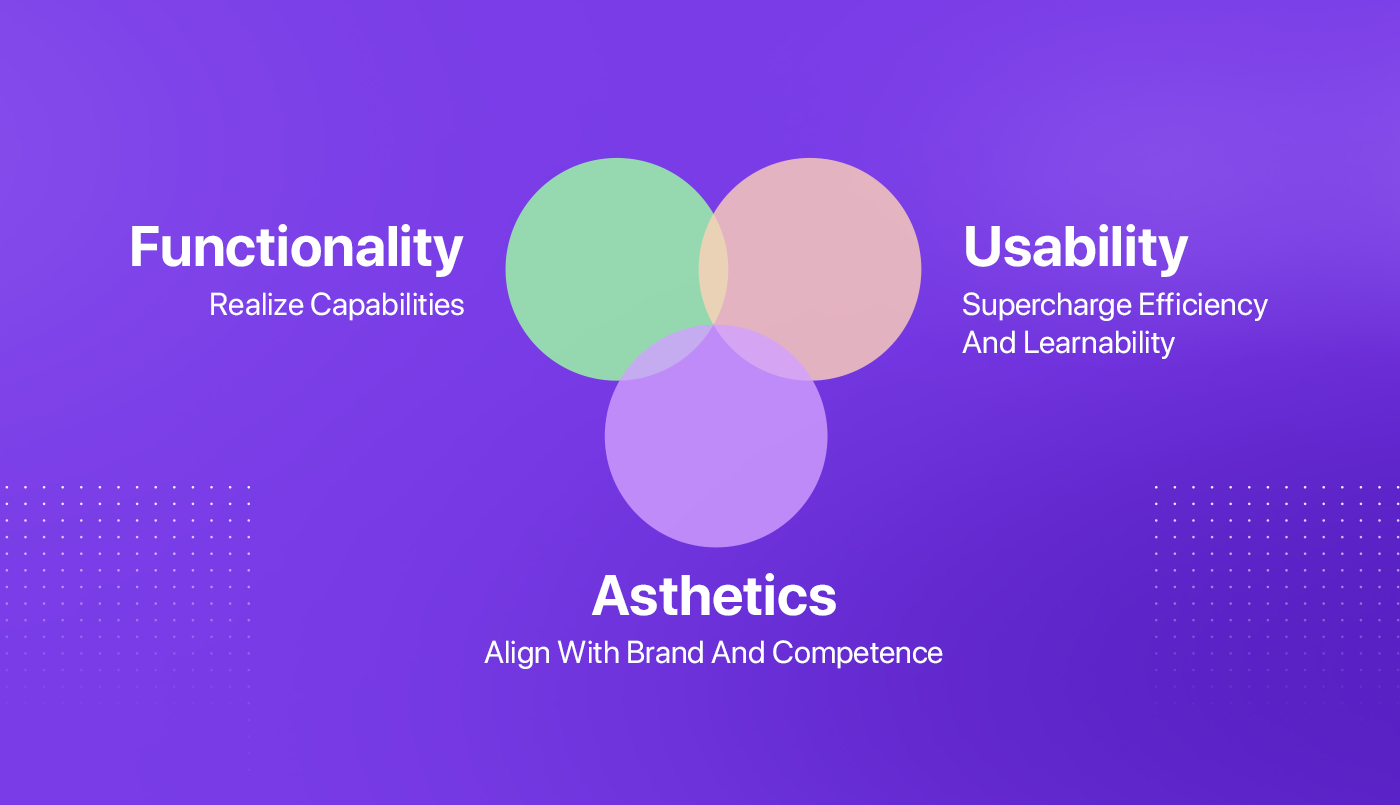 Functionality
Realize Capabilities

Usability
Supercharge Efficiency And Learnability

Asthetics
Align With Brand And Competence